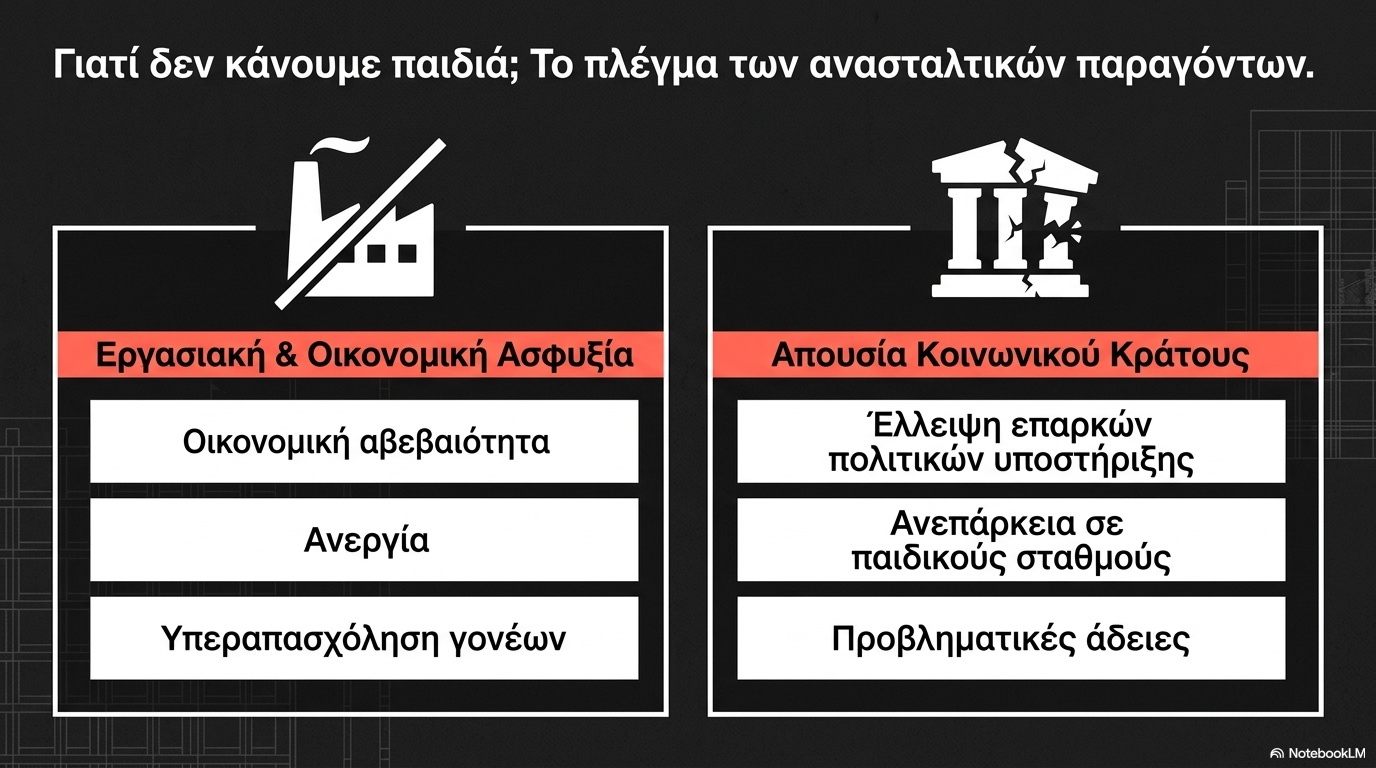 Γιατί δεν κάνουμε παιδιά; Το πλέγμα των ανασταλτικών παραγόντων.

Εργασιακή & Οικονομική Ασφυξία

Οικονομική αβεβαιότητα

Ανεργία

Υπεραπασχόληση γονέων

Απουσία Κοινωνικού Κράτους

Έλλειψη επαρκών πολιτικών υποστήριξης

Ανεπάρκεια σε παιδικούς σταθμούς

Προβληματικές άδειες

NotebookLM